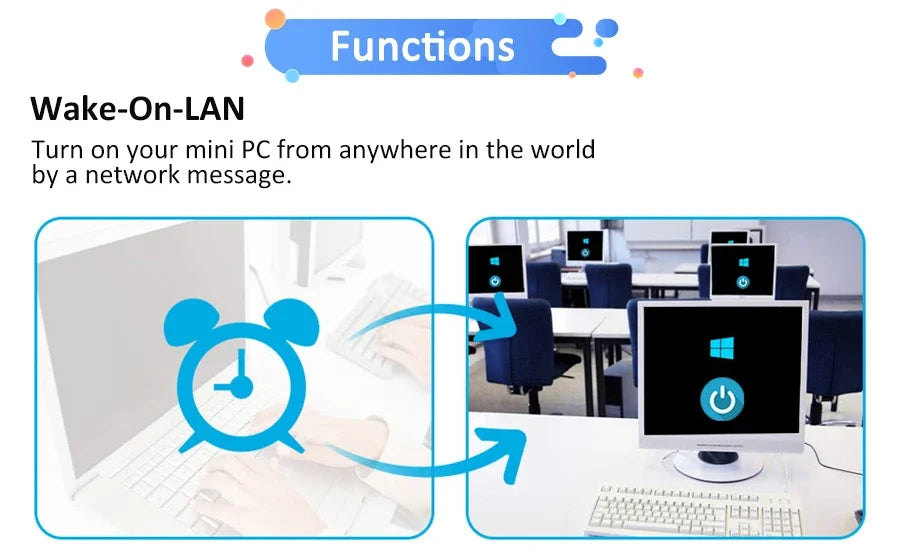 Functions

Wake-On-LAN

Turn on your mini PC from anywhere in the world by a network message.